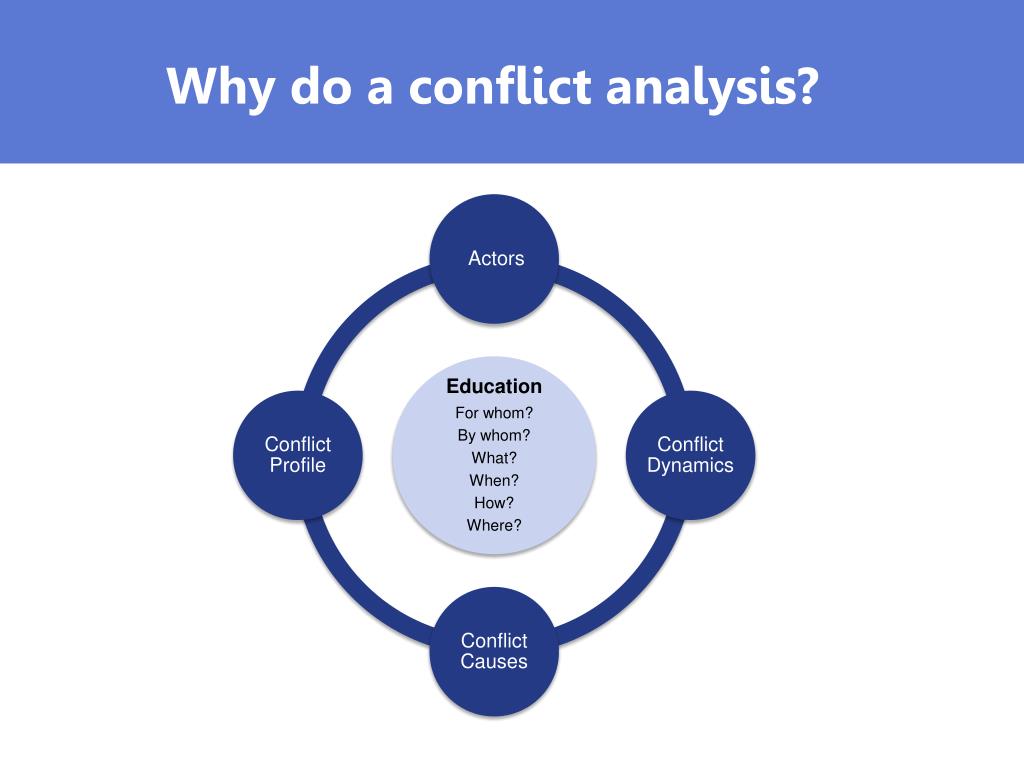 Why do a conflict analysis?

Actors

Conflict Profile

Education
For whom?
By whom?
What?
When?
How?
Where?

Conflict Dynamics

Conflict Causes